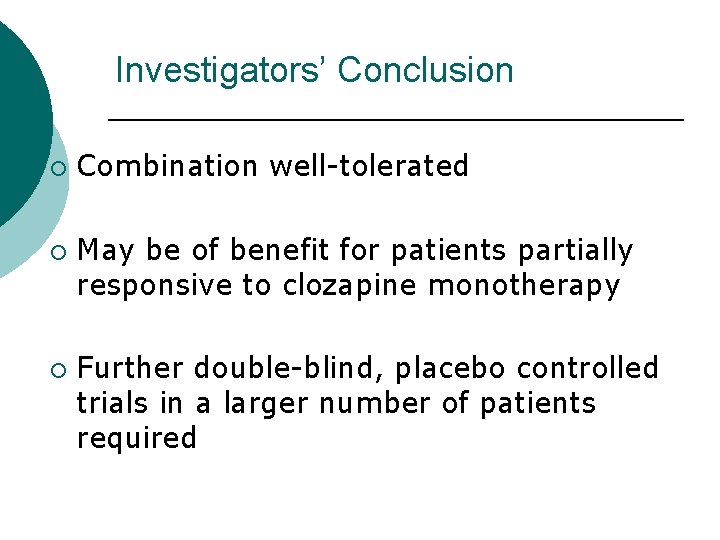 Investigators' Conclusion

○ Combination well-tolerated

○ May be of benefit for patients partially responsive to clozapine monotherapy

○ Further double-blind, placebo controlled trials in a larger number of patients required